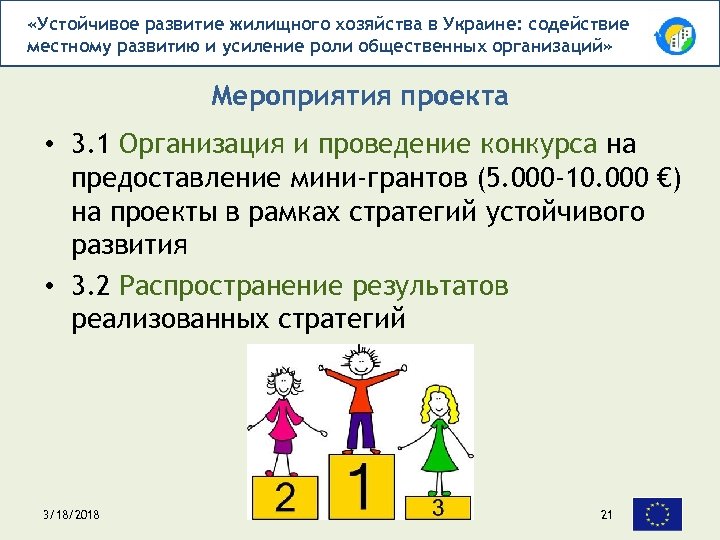 «Устойчивое развитие жилищного хозяйства в Украине: содействие местному развитию и усиление роли общественных организаций»

Мероприятия проекта

• 3.1 Организация и проведение конкурса на предоставление мини-грантов (5.000-10.000 €) на проекты в рамках стратегий устойчивого развития
• 3.2 Распространение результатов реализованных стратегий

2
1
3

3/18/2018
21